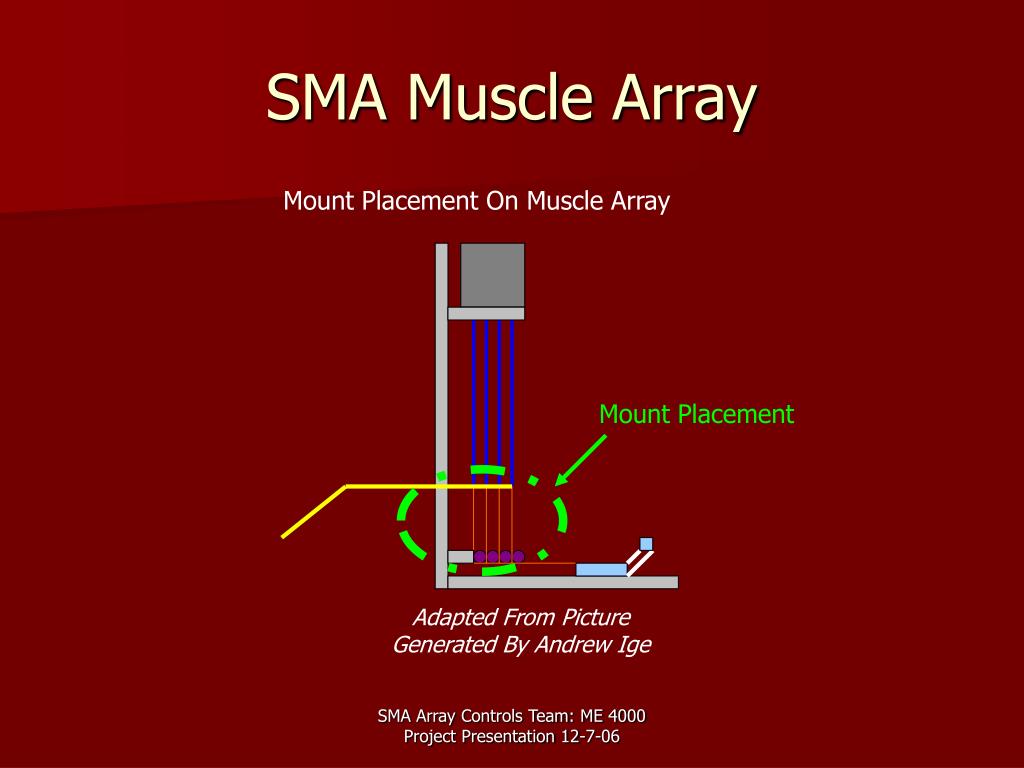 SMA Muscle Array

Mount Placement On Muscle Array

Mount Placement

Adapted From Picture
Generated By Andrew Ige

SMA Array Controls Team: ME 4000
Project Presentation 12-7-06